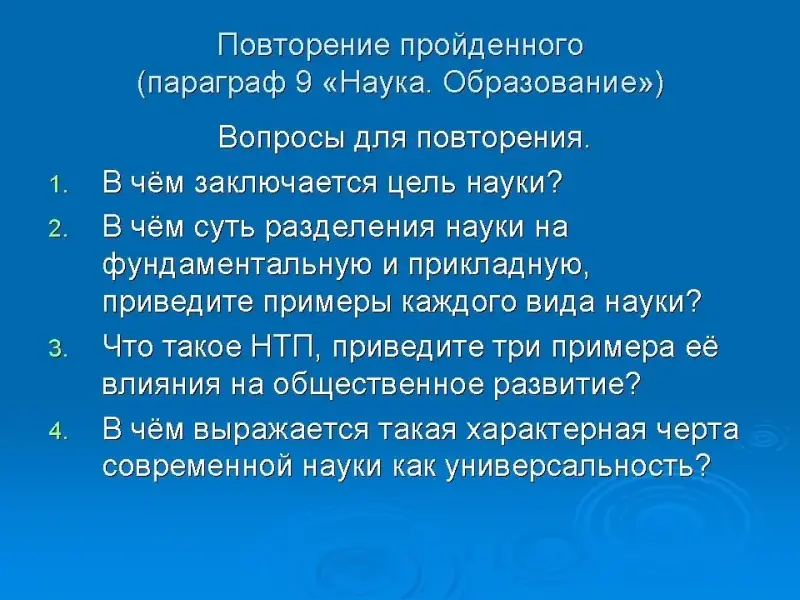 Повторение пройденного
(параграф 9 «Наука. Образование»)

Вопросы для повторения.

1. В чём заключается цель науки?
2. В чём суть разделения науки на фундаментальную и прикладную, приведите примеры каждого вида науки?
3. Что такое НТП, приведите три примера её влияния на общественное развитие?
4. В чём выражается такая характерная черта современной науки как универсальность?